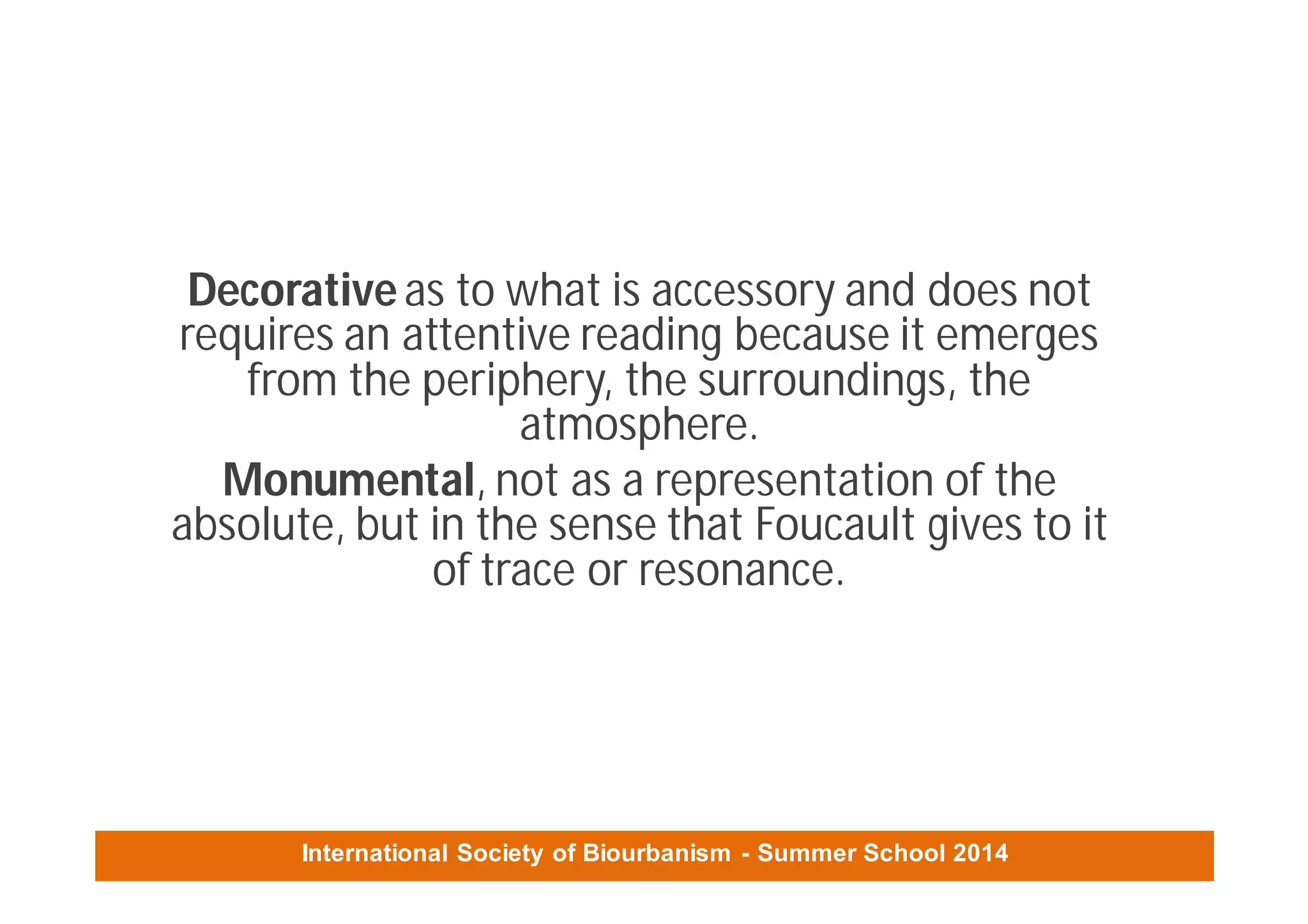 Decorative as to what is accessory and does not requires an attentive reading because it emerges from the periphery, the surroundings, the atmosphere.

Monumental, not as a representation of the absolute, but in the sense that Foucault gives to it of trace or resonance.

International Society of Biourbanism - Summer School 2014